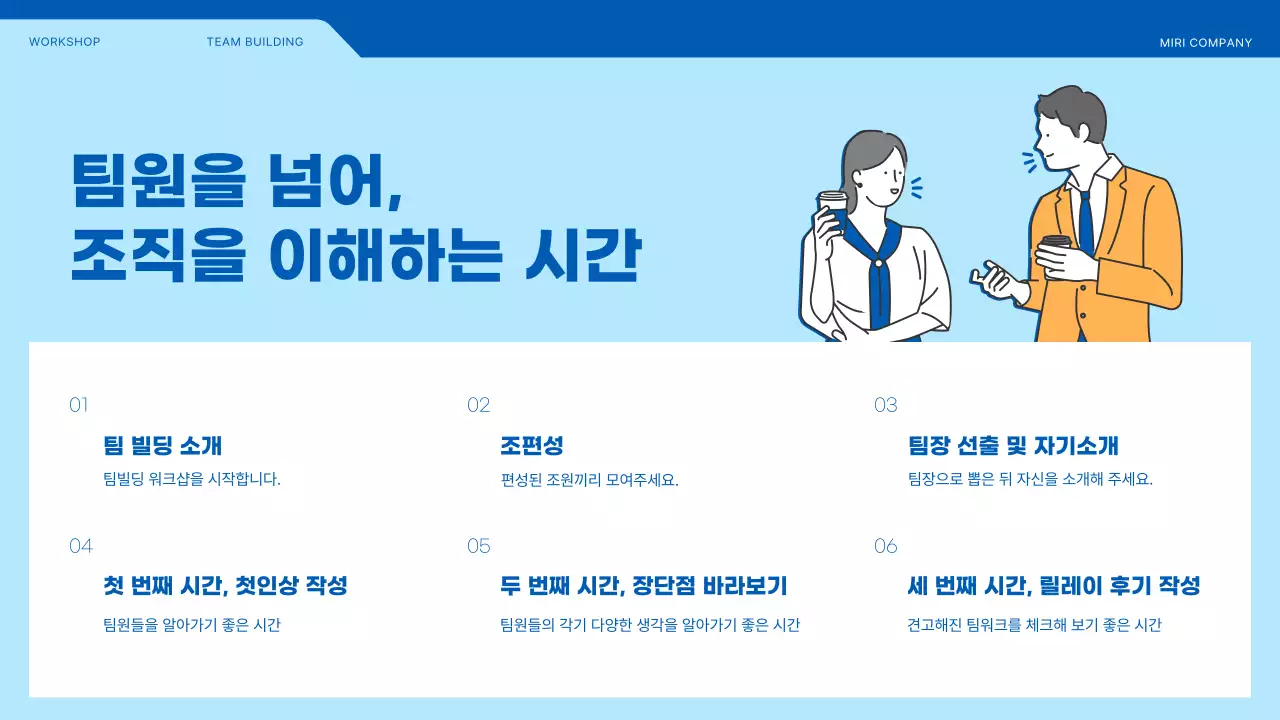 WORKSHOP

TEAM BUILDING

MIRI COMPANY

팀원을 넘어,
조직을 이해하는 시간

01

팀 빌딩 소개

팀빌딩 워크샵을 시작합니다.

02

조편성

편성된 조원끼리 모여주세요.

03

팀장 선출 및 자기소개

팀장으로 뽑은 뒤 자신을 소개해 주세요.

04

첫 번째 시간, 첫인상 작성

팀원들을 알아가기 좋은 시간

05

두 번째 시간, 장단점 바라보기

팀원들의 각기 다양한 생각을 알아가기 좋은 시간

06

세 번째 시간, 릴레이 후기 작성

견고해진 팀워크를 체크해 보기 좋은 시간